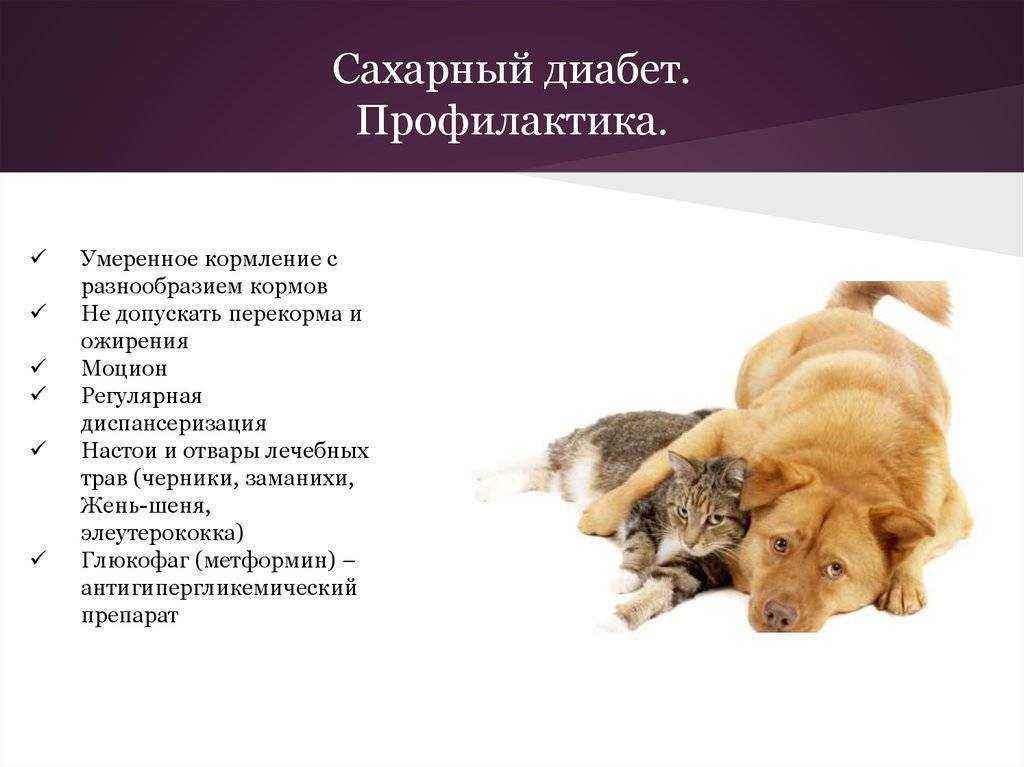 Сахарный диабет. Профилактика.

✓ Умеренное кормление с разнообразием кормов
✓ Не допускать перекорма и ожирения
✓ Моцион
✓ Регулярная диспансеризация
✓ Настои и отвары лечебных трав (черники, заманихи, Жень-шеня, элеутерококка)
✓ Глюкофаг (метформин) – антигипергликемический препарат